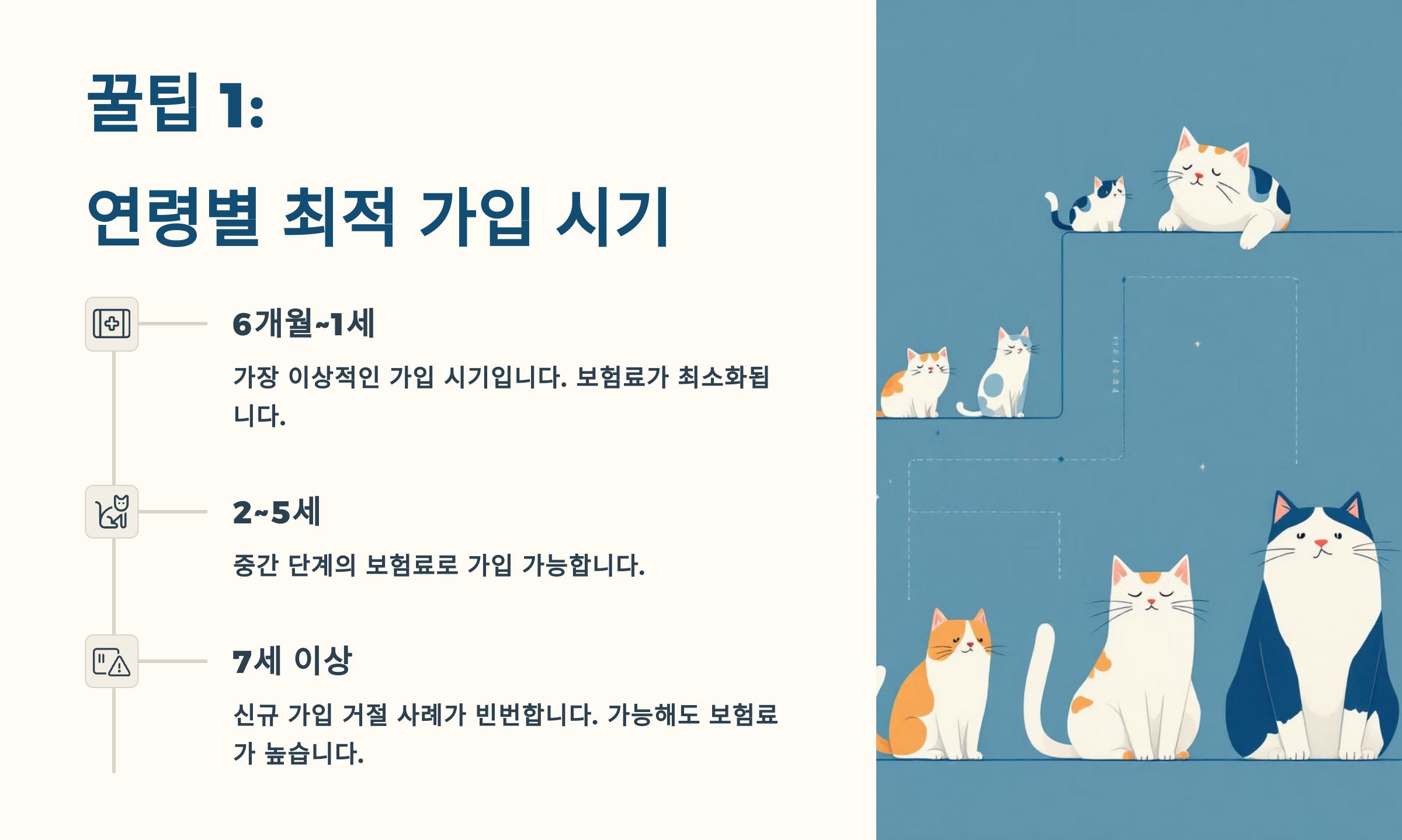 꿀팁 1:

연령별 최적 가입 시기

6개월~1세

가장 이상적인 가입 시기입니다. 보험료가 최소화됩니다.

2~5세

중간 단계의 보험료로 가입 가능합니다.

7세 이상

신규 가입 거절 사례가 빈번합니다. 가능해도 보험료가 높습니다.